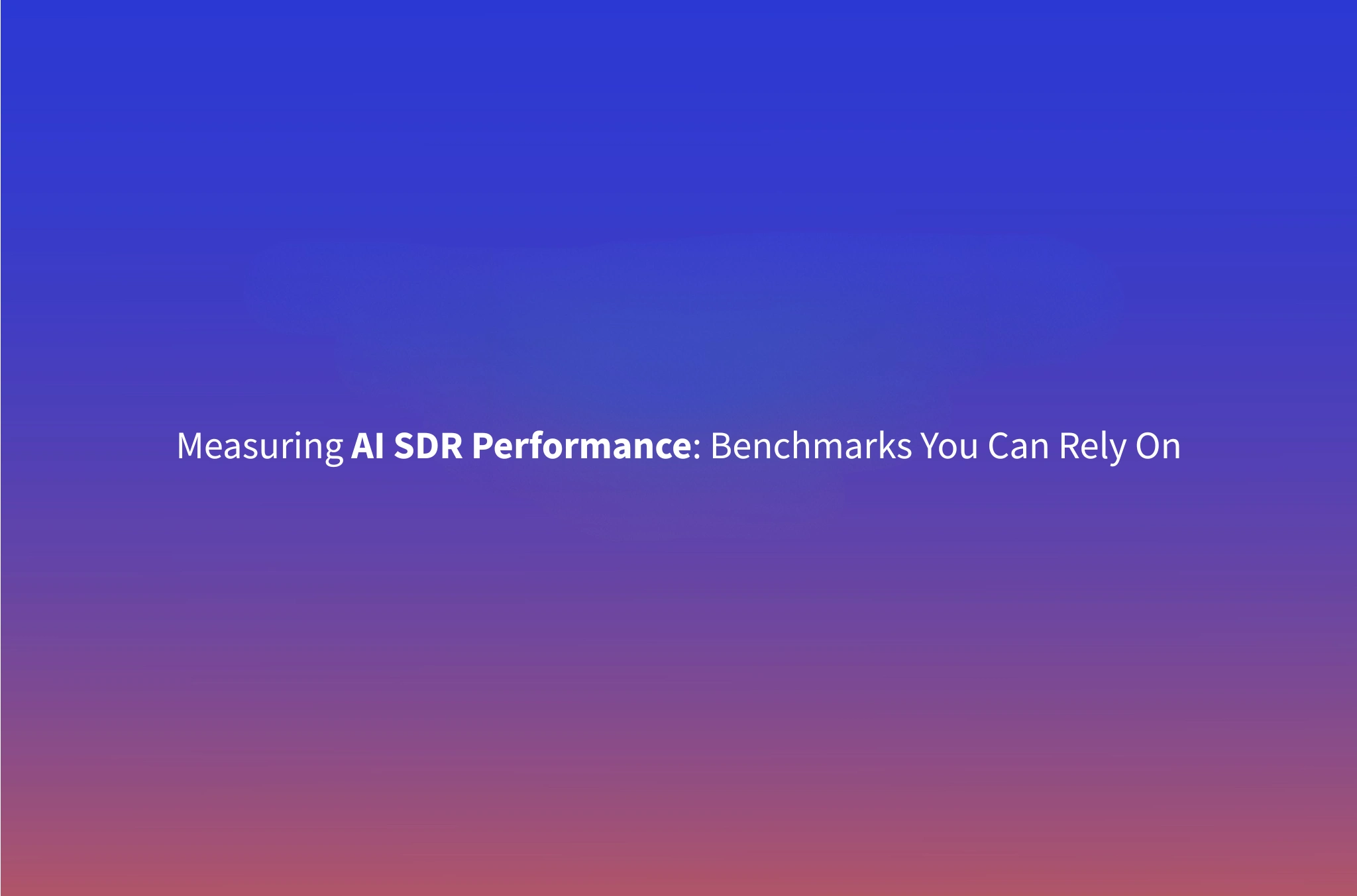 Measuring AI SDR Performance: Benchmarks You Can Rely On